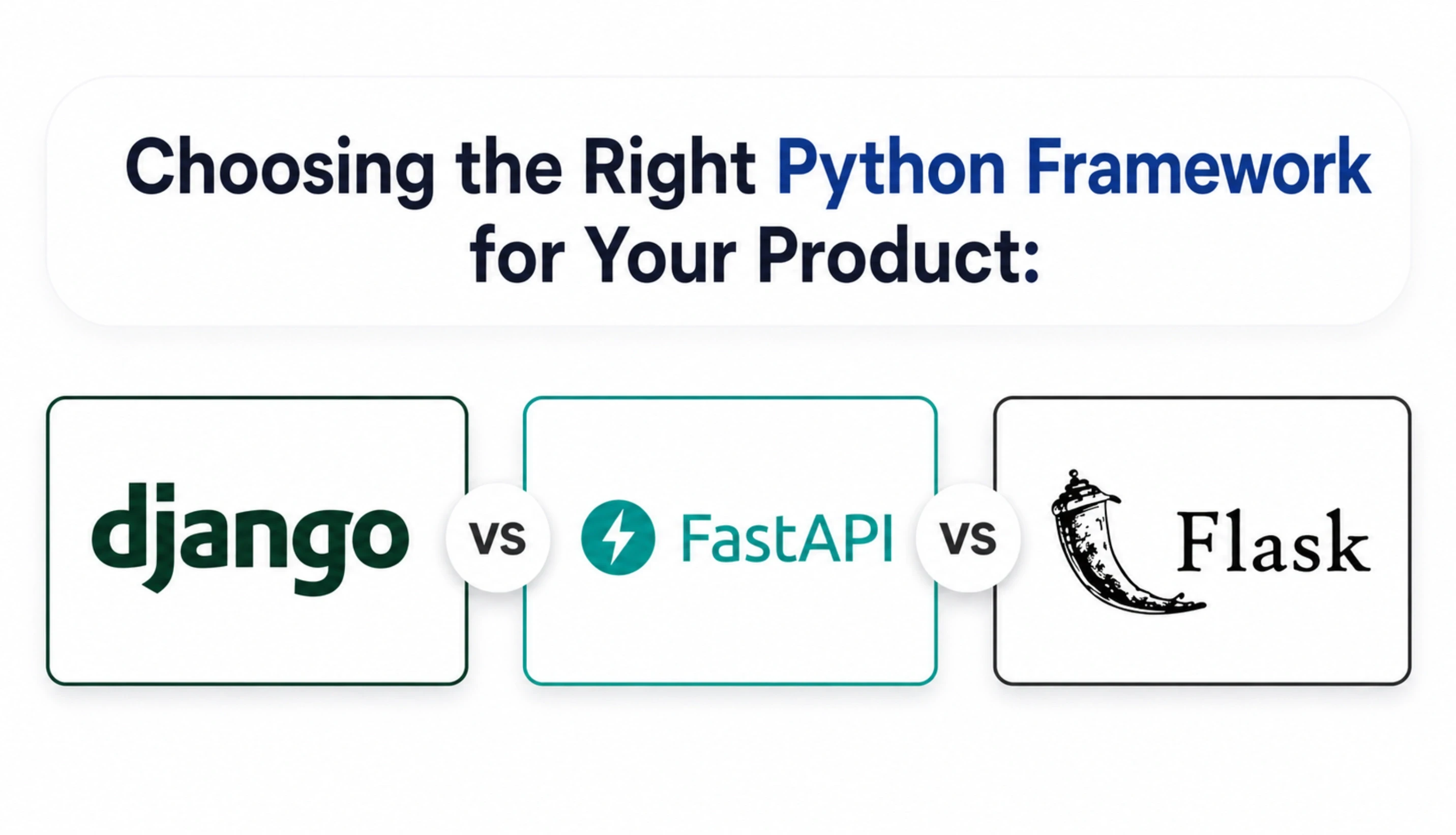 Choosing the Right Python Framework for Your Product:

django

vs

FastAPI

vs

Flask